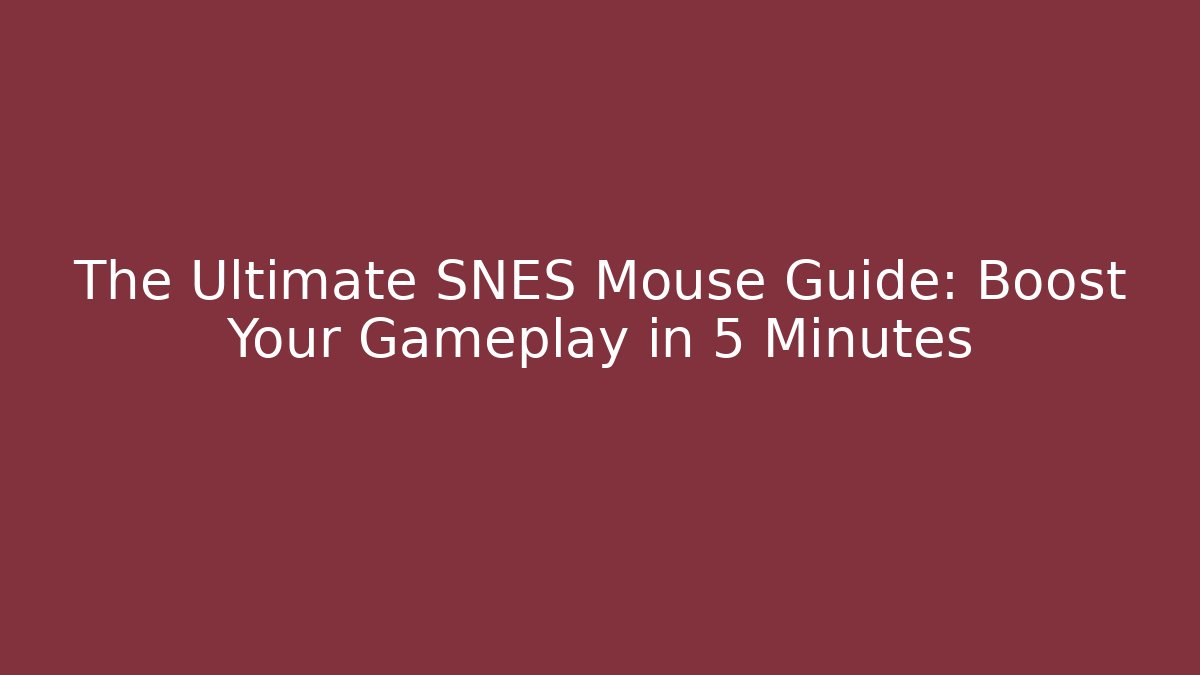 The Ultimate SNES Mouse Guide: Boost Your Gameplay in 5 Minutes